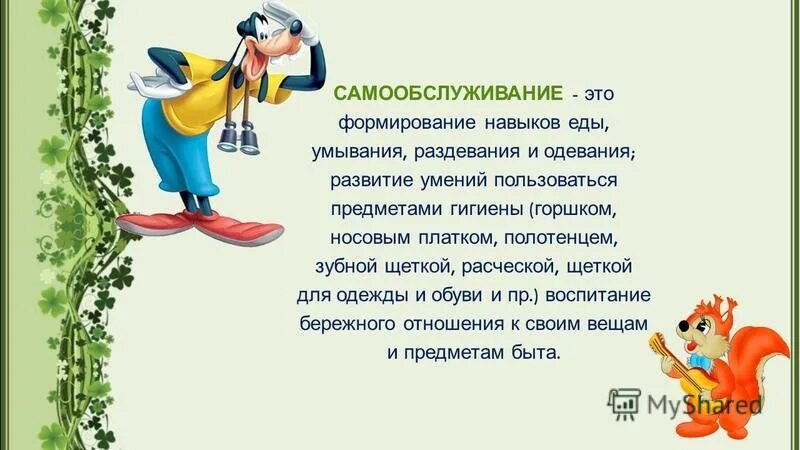 САМООБСЛУЖИВАНИЕ - это формирование навыков еды, умывания, раздевания и одевания; развитие умений пользоваться предметами гигиены (горшком, носовым платком, полотенцем, зубной щеткой, расческой, щеткой для одежды и обуви и пр.) воспитание бережного отношения к своим вещам и предметам быта.

MyShared